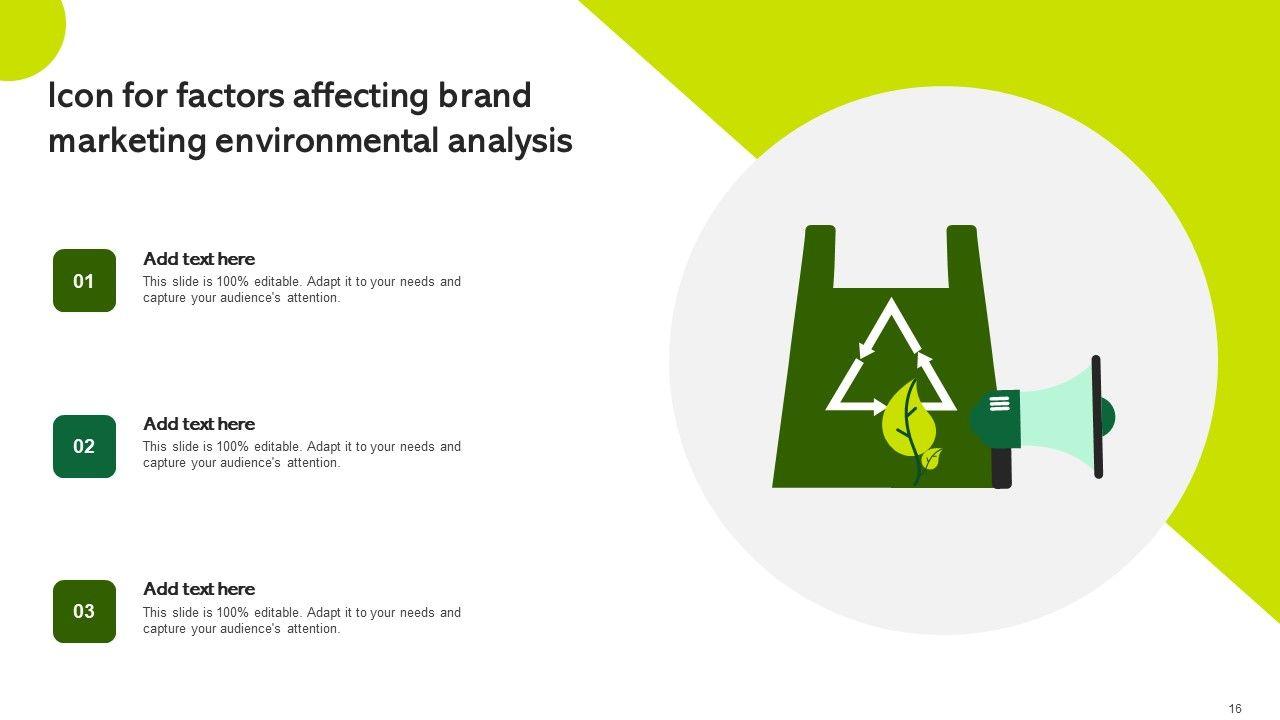 Icon for factors affecting brand marketing environmental analysis

01

Add text here

This slide is 100% editable. Adapt it to your needs and capture your audience's attention.

02

Add text here

This slide is 100% editable. Adapt it to your needs and capture your audience's attention.

03

Add text here

This slide is 100% editable. Adapt it to your needs and capture your audience's attention.

16